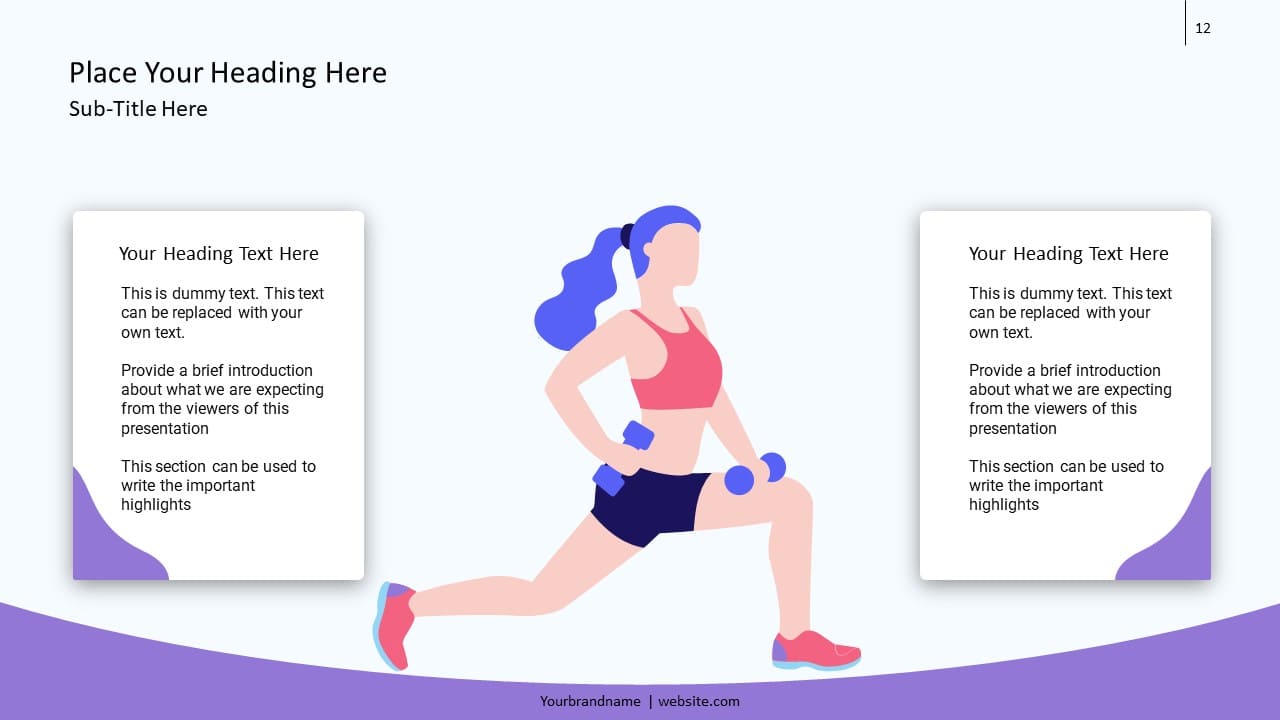 12

Place Your Heading Here
Sub-Title Here

Your Heading Text Here

This is dummy text. This text can be replaced with your own text.

Provide a brief introduction about what we are expecting from the viewers of this presentation

This section can be used to write the important highlights

Your Heading Text Here

This is dummy text. This text can be replaced with your own text.

Provide a brief introduction about what we are expecting from the viewers of this presentation

This section can be used to write the important highlights

Yourbrandname | website.com